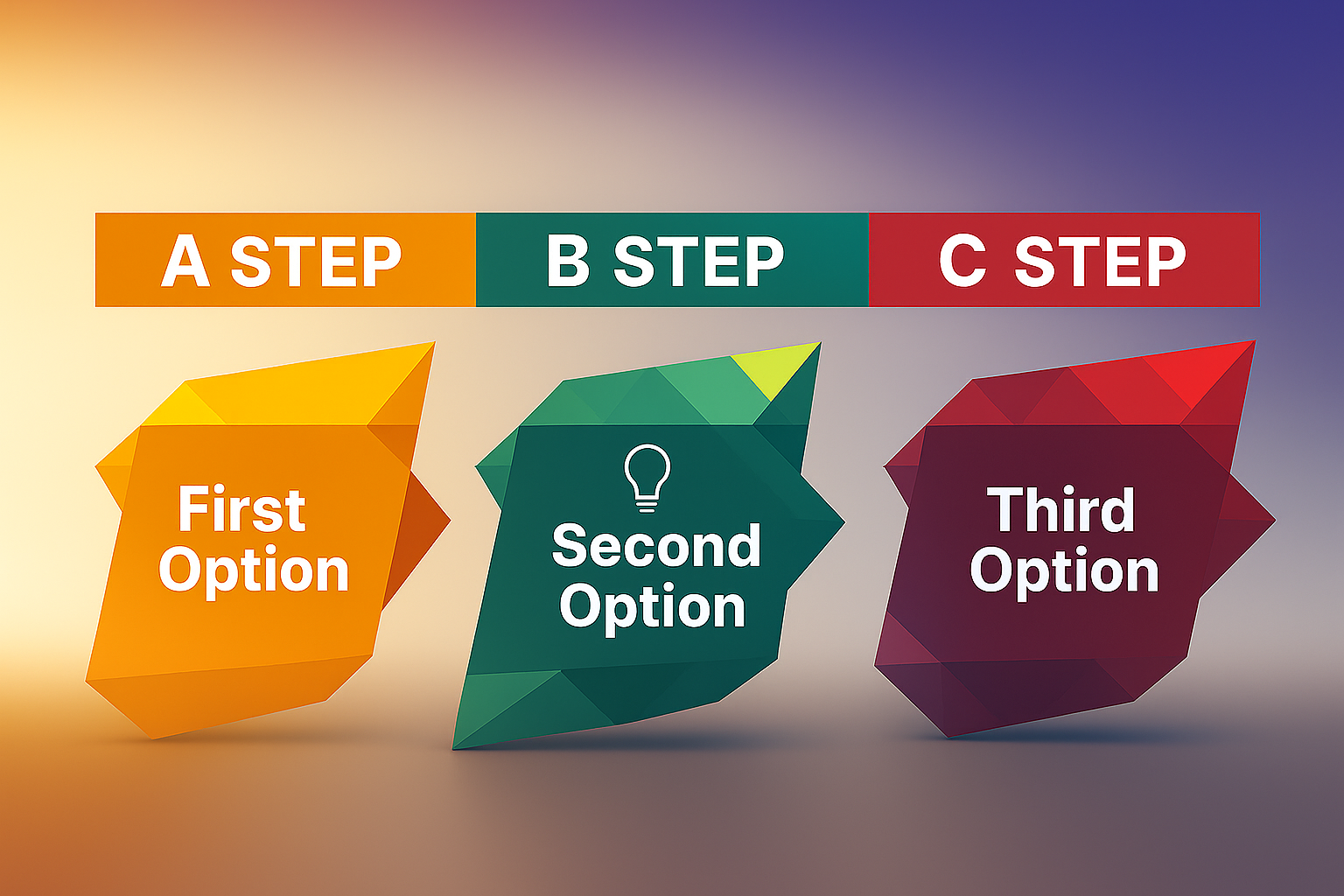 A STEP

B STEP

C STEP

First Option

Second Option

Third Option